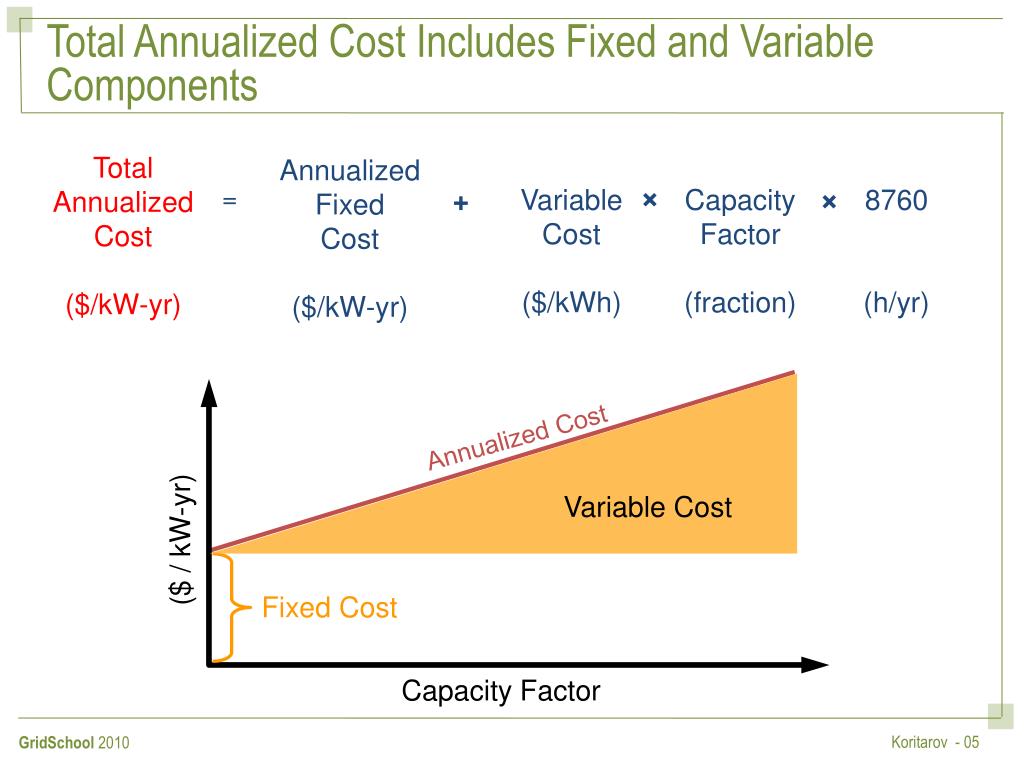 Total Annualized Cost Includes Fixed and Variable Components

Total Annualized Cost = Annualized Fixed Cost + Variable Cost × Capacity Factor × 8760

($/kW-yr) ($/kW-yr) ($/kWh) (fraction) (h/yr)

Annualized Cost

Variable Cost

($ / kW-yr)

Fixed Cost

Capacity Factor

GridSchool 2010

Koritarov - 05